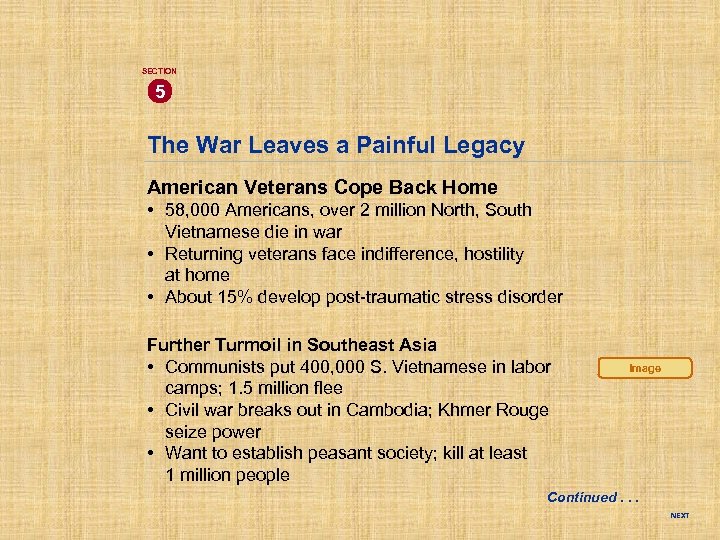 SECTION
5

The War Leaves a Painful Legacy

American Veterans Cope Back Home
• 58,000 Americans, over 2 million North, South Vietnamese die in war
• Returning veterans face indifference, hostility at home
• About 15% develop post-traumatic stress disorder

Further Turmoil in Southeast Asia
• Communists put 400,000 S. Vietnamese in labor camps; 1.5 million flee
• Civil war breaks out in Cambodia; Khmer Rouge seize power
• Want to establish peasant society; kill at least 1 million people

Image

Continued . . .

NEXT